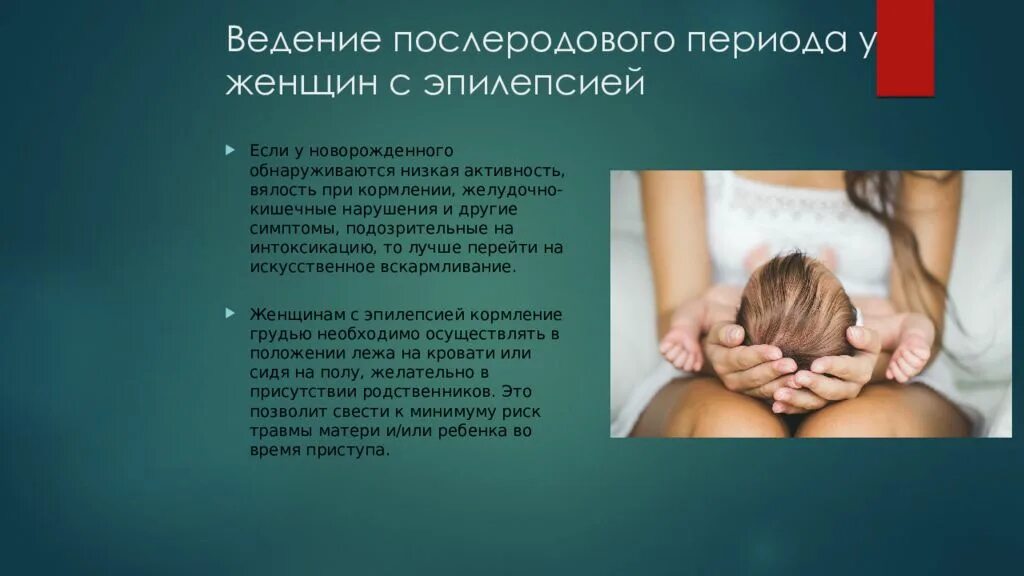 Ведение послеродового периода у женщин с эпилепсией

Если у новорожденного обнаруживаются низкая активность, вялость при кормлении, желудочно-кишечные нарушения и другие симптомы, подозрительные на интоксикацию, то лучше перейти на искусственное вскармливание.

Женщинам с эпилепсией кормление грудью необходимо осуществлять в положении лежа на кровати или сидя на полу, желательно в присутствии родственников. Это позволит свести к минимуму риск травмы матери и/или ребенка во время приступа.